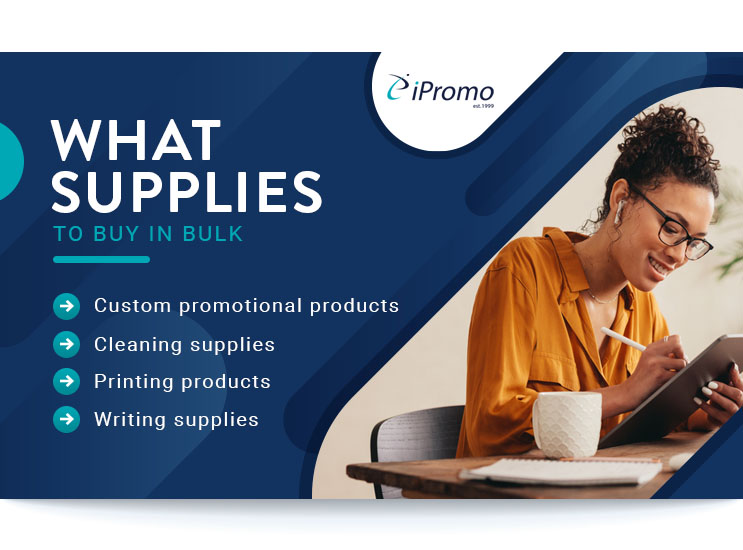 iPromo
est.1999

WHAT SUPPLIES
TO BUY IN BULK

Custom promotional products
Cleaning supplies
Printing products
Writing supplies